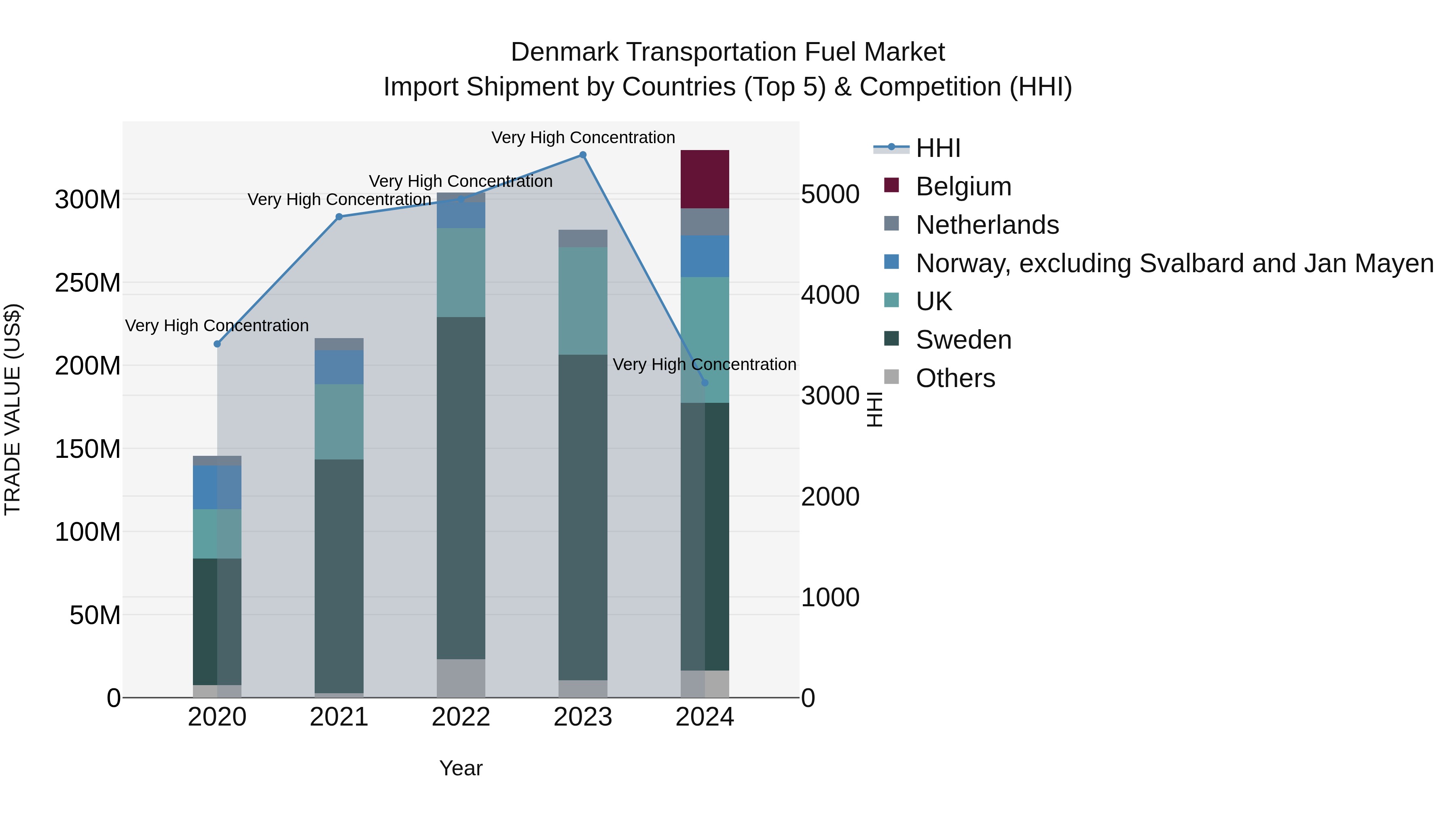 Denmark Transportation Fuel Market
Import Shipment by Countries (Top 5) & Competition (HHI)

TRADE VALUE (US$)

300M
250M
200M
150M
100M
50M
0

Very High Concentration
Very High Concentration
Very High Concentration
Very High Concentration
Very High Concentration

2020
2021
2022
2023
2024

Year

5000
4000
3000
2000
1000
0

HHI

HHI
Belgium
Netherlands
Norway, excluding Svalbard and Jan Mayen
UK
Sweden
Others